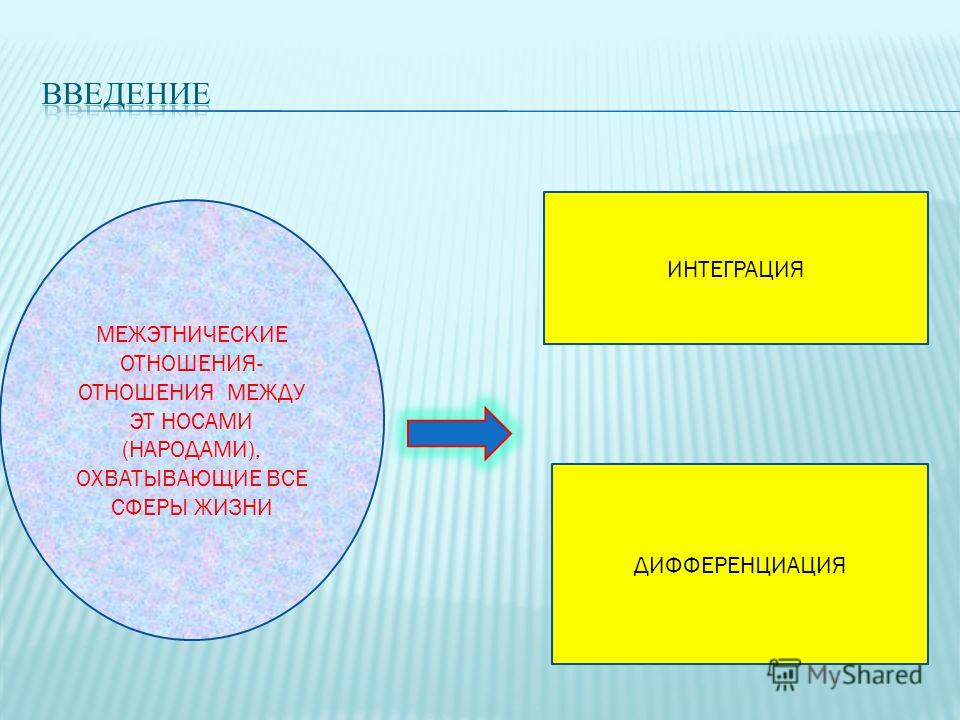 ВВЕДЕНИЕ

МЕЖЭТНИЧЕСКИЕ ОТНОШЕНИЯ- ОТНОШЕНИЯ МЕЖДУ ЭТ НОСАМИ (НАРОДАМИ), ОХВАТЫВАЮЩИЕ ВСЕ СФЕРЫ ЖИЗНИ

ИНТЕГРАЦИЯ

ДИФФЕРЕНЦИАЦИЯ

MyShared